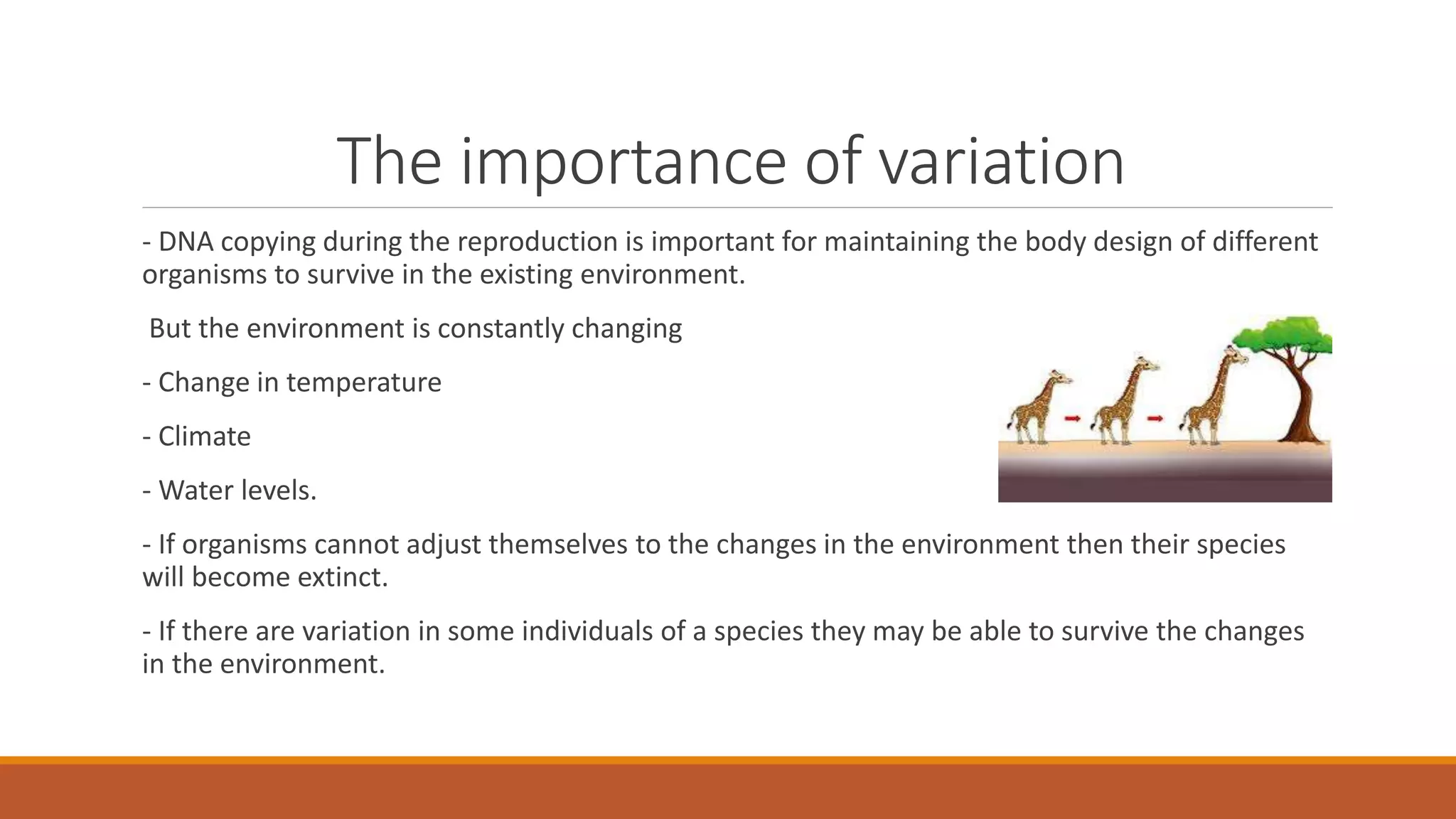 The importance of variation

- DNA copying during the reproduction is important for maintaining the body design of different organisms to survive in the existing environment.

But the environment is constantly changing

- Change in temperature

- Climate

- Water levels.

- If organisms cannot adjust themselves to the changes in the environment then their species will become extinct.

- If there are variation in some individuals of a species they may be able to survive the changes in the environment.